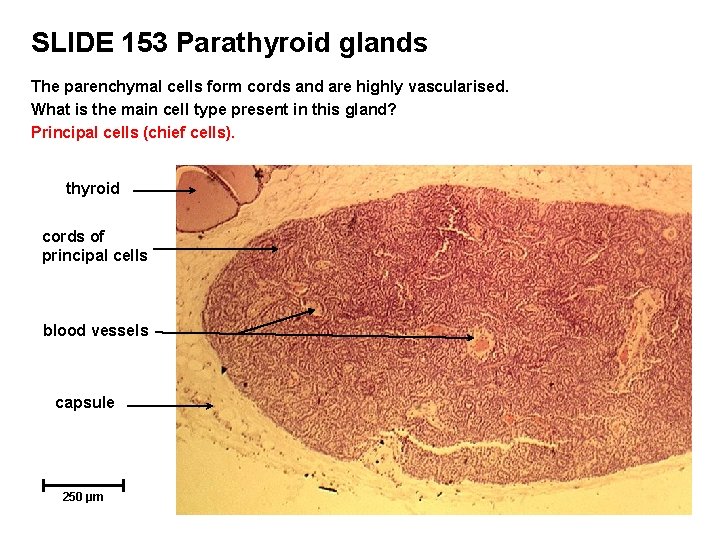 SLIDE 153 Parathyroid glands

The parenchymal cells form cords and are highly vascularised.
What is the main cell type present in this gland?
Principal cells (chief cells).

thyroid

cords of principal cells

blood vessels

capsule

250 μm